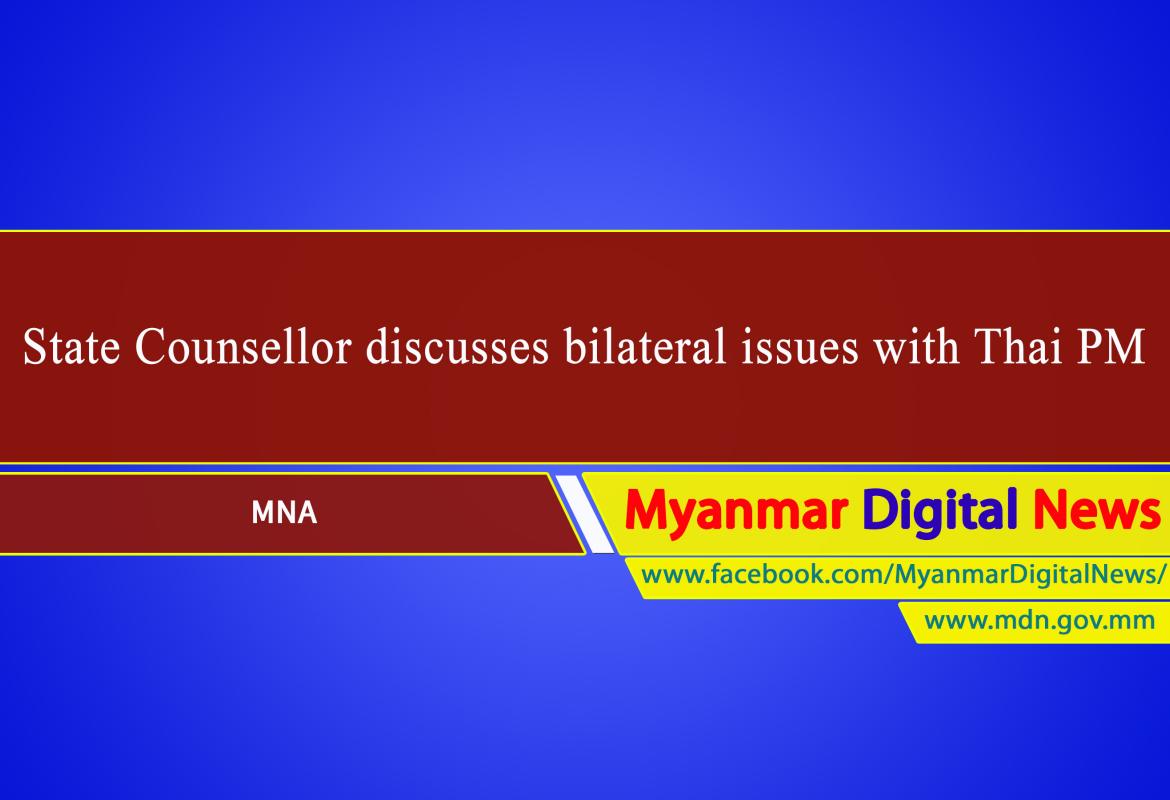 State Counsellor discusses bilateral issues with Thai PM

MNA

Myanmar Digital News

www.facebook.com/MyanmarDigitalNews/

www.mdn.gov.mm